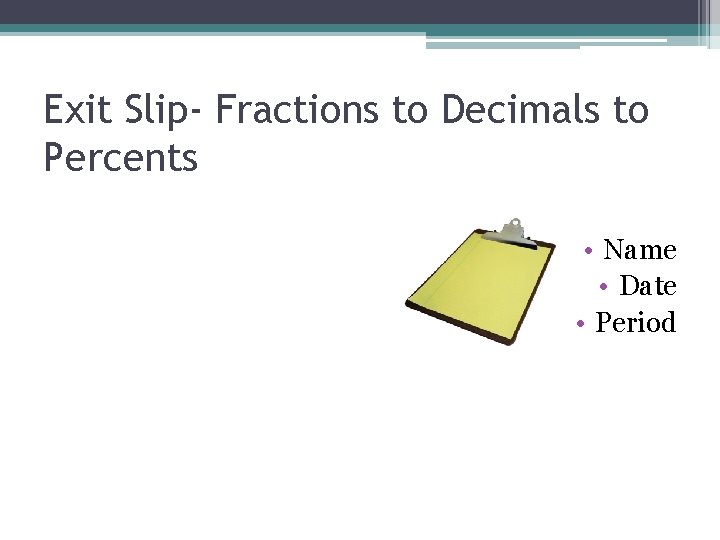 Exit Slip- Fractions to Decimals to Percents

• Name
• Date
• Period